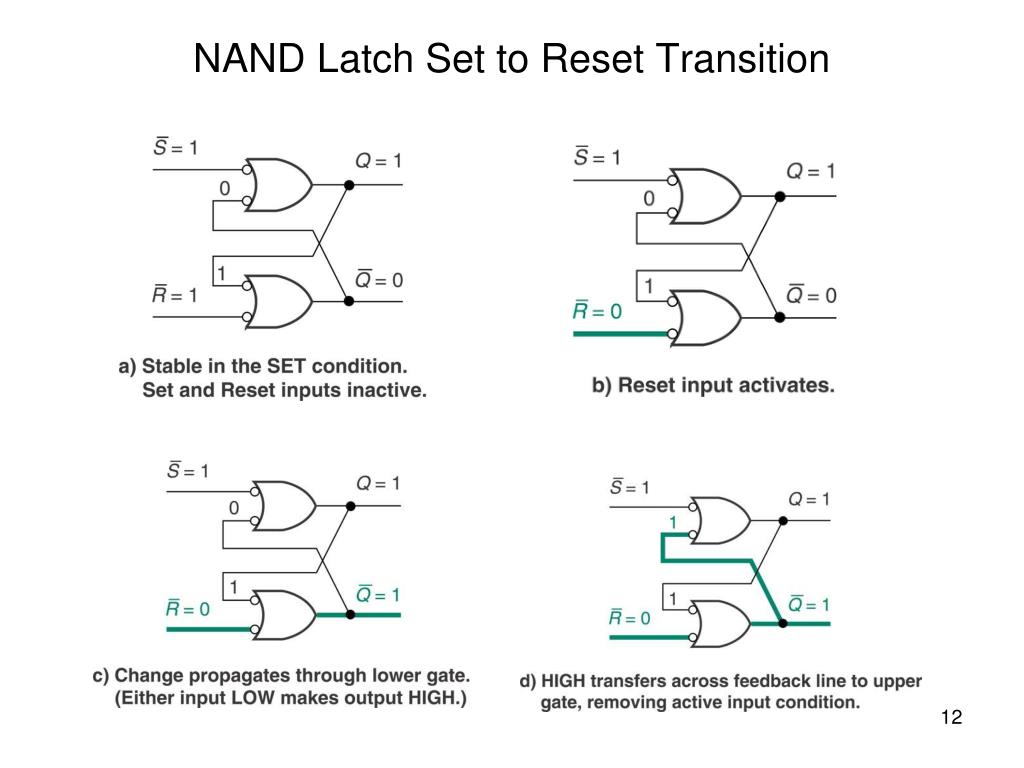 NAND Latch Set to Reset Transition

$\overline{S} = 1$
0
$Q = 1$
1
$\overline{R} = 1$
$\overline{Q} = 0$

a) Stable in the SET condition.
Set and Reset inputs inactive.

$\overline{S} = 1$
0
$Q = 1$
1
$\overline{R} = 0$
$\overline{Q} = 0$

b) Reset input activates.

$\overline{S} = 1$
0
$Q = 1$
1
$\overline{R} = 0$
$\overline{Q} = 1$

c) Change propagates through lower gate.
(Either input LOW makes output HIGH.)

$\overline{S} = 1$
1
$Q = 1$
1
$\overline{R} = 0$
$\overline{Q} = 1$

d) HIGH transfers across feedback line to upper gate, removing active input condition.

12